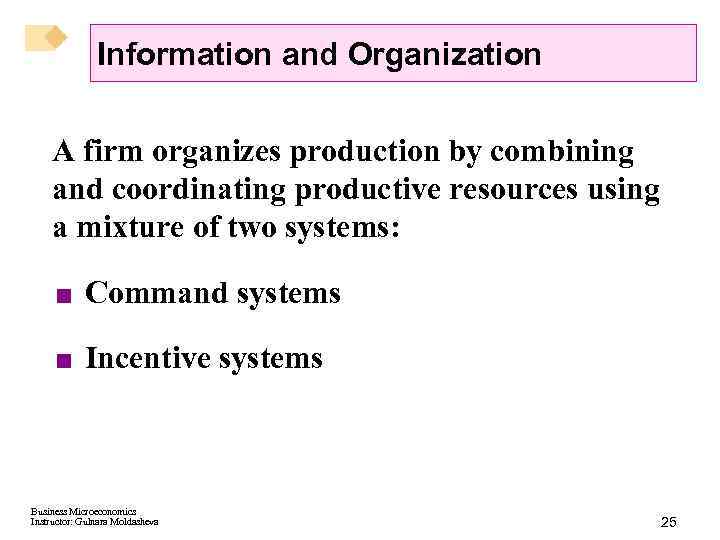 Information and Organization

A firm organizes production by combining and coordinating productive resources using a mixture of two systems:

Command systems

Incentive systems

Business Microeconomics
Instructor: Gulnara Moldasheva

25